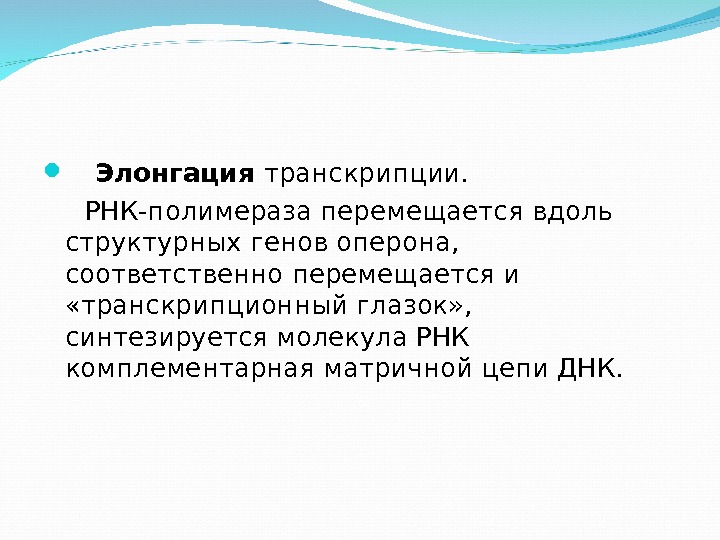 Элонгация транскрипции.

РНК-полимераза перемещается вдоль структурных генов оперона, соответственно перемещается и «транскрипционный глазок», синтезируется молекула РНК комплементарная матричной цепи ДНК.